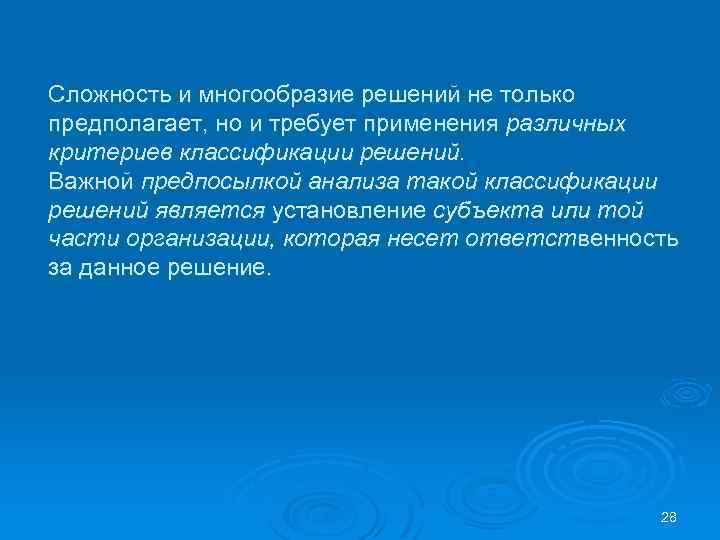 Сложность и многообразие решений не только предполагает, но и требует применения различных критериев классификации решений.
Важной предпосылкой анализа такой классификации решений является установление субъекта или той части организации, которая несет ответственность за данное решение.

28